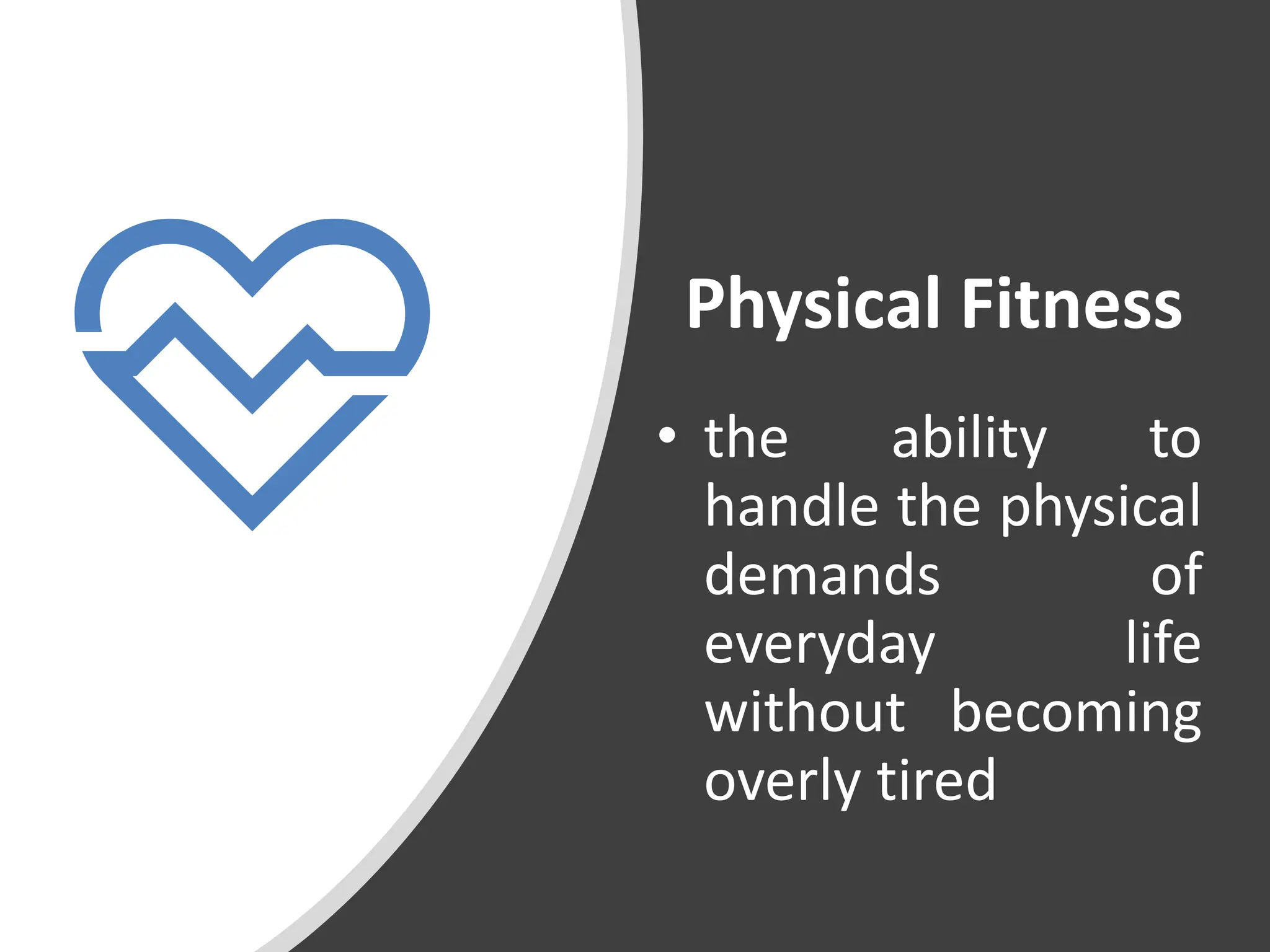 Physical Fitness

• the ability to handle the physical demands of everyday life without becoming overly tired